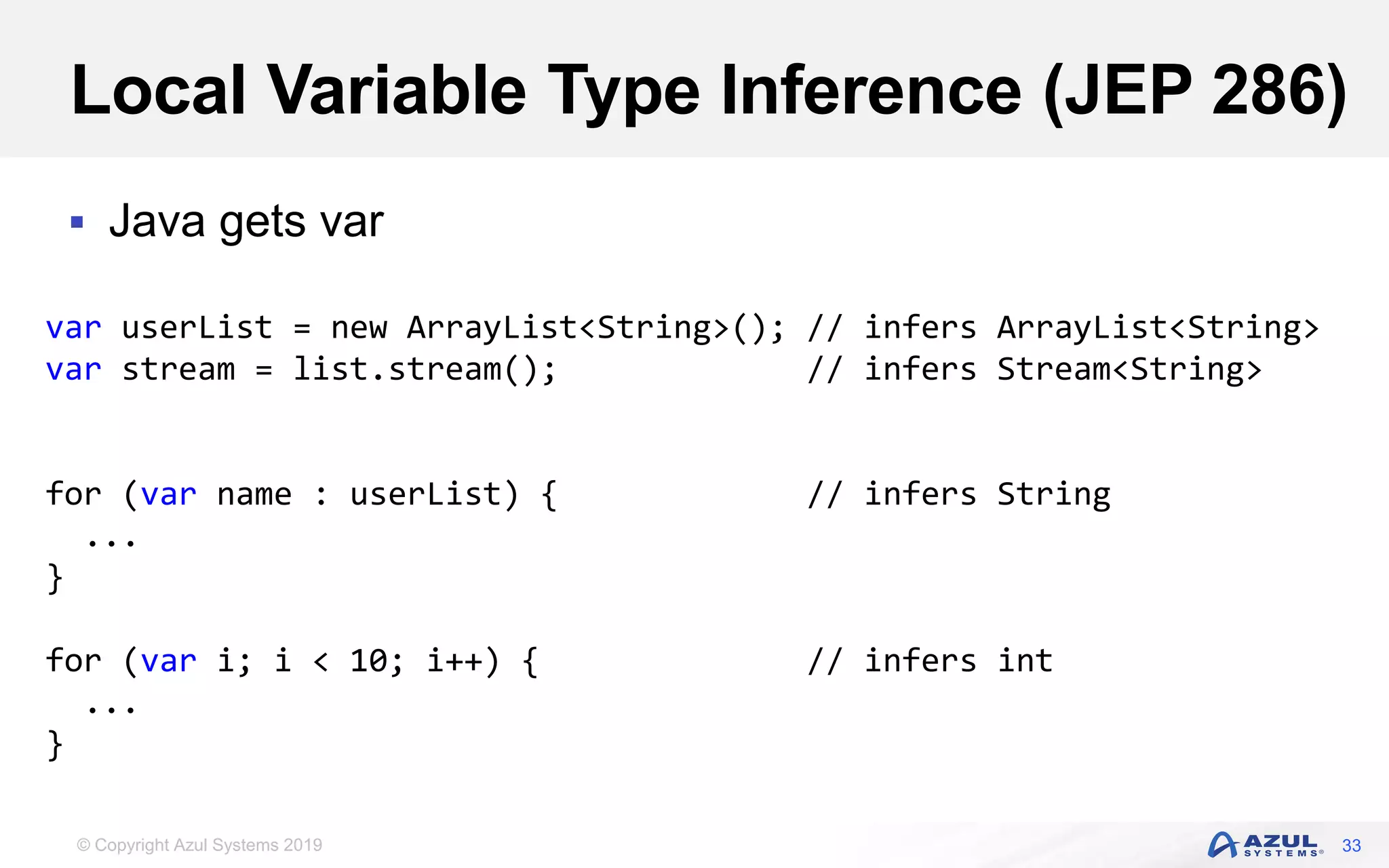 Local Variable Type Inference (JEP 286)

▪ Java gets var

var userList = new ArrayList<String>(); // infers ArrayList<String>
var stream = list.stream();             // infers Stream<String>

for (var name : userList) {             // infers String
  ...
}

for (var i; i < 10; i++) {              // infers int
  ...
}

© Copyright Azul Systems 2019

AZUL SYSTEMS® 33